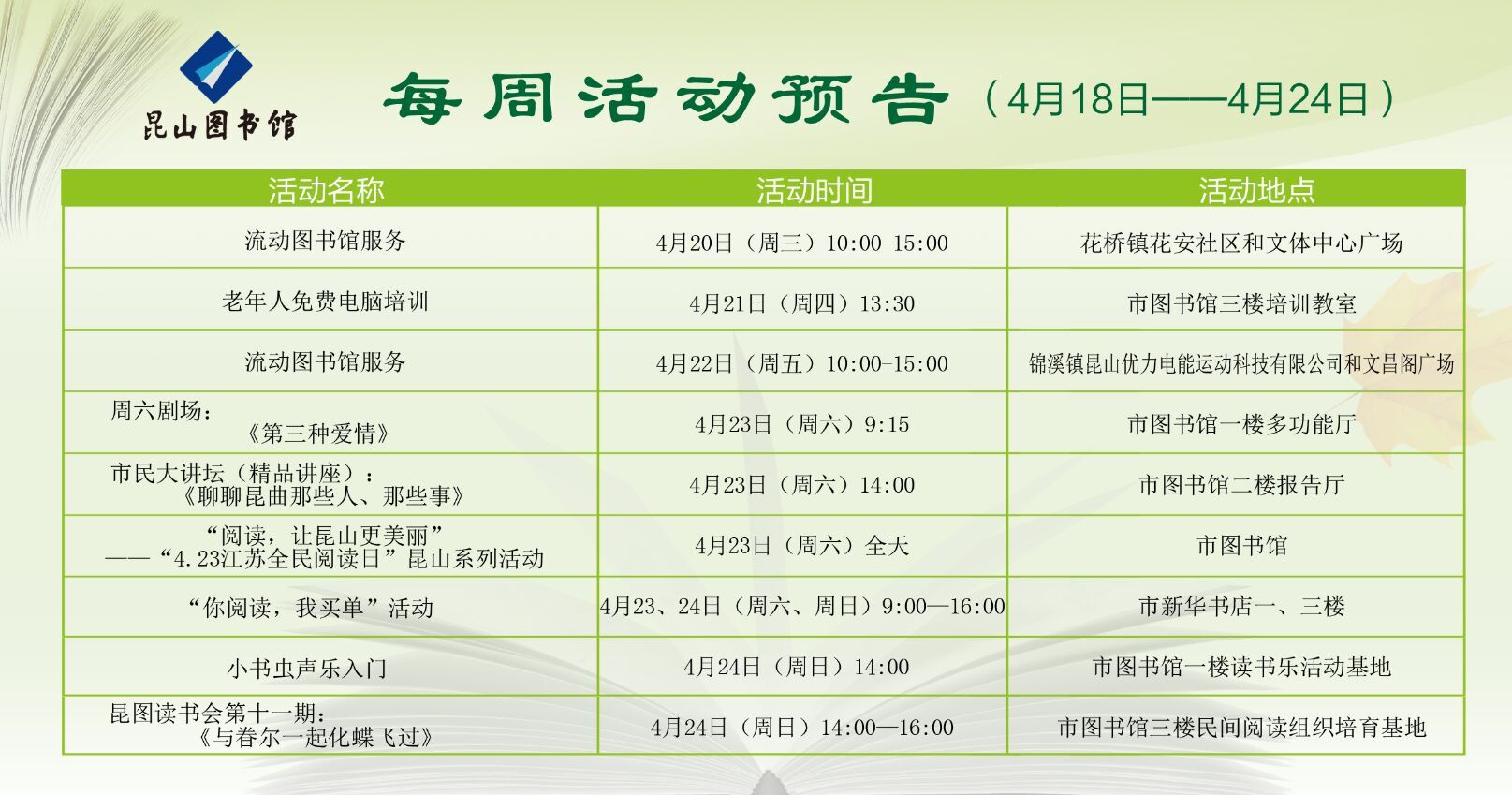 昆山图书馆

每周活动预告（4月18日——4月24日）

| 活动名称 | 活动时间 | 活动地点 |
|---|---|---|
| 流动图书馆服务 | 4月20日（周三）10:00-15:00 | 花桥镇花安社区和文体中心广场 |
| 老年人免费电脑培训 | 4月21日（周四）13:30 | 市图书馆三楼培训教室 |
| 流动图书馆服务 | 4月22日（周五）10:00-15:00 | 锦溪镇昆山优力电能运动科技有限公司和文昌阁广场 |
| 周六剧场：《第三种爱情》 | 4月23日（周六）9:15 | 市图书馆一楼多功能厅 |
| 市民大讲坛（精品讲座）：《聊聊昆曲那些人、那些事》 | 4月23日（周六）14:00 | 市图书馆二楼报告厅 |
| “阅读，让昆山更美丽”——“4.23江苏全民阅读日”昆山系列活动 | 4月23日（周六）全天 | 市图书馆 |
| “你阅读，我买单”活动 | 4月23、24日（周六、周日）9:00—16:00 | 市新华书店一、三楼 |
| 小书虫声乐入门 | 4月24日（周日）14:00 | 市图书馆一楼读书乐活动基地 |
| 昆图读书会第十一期：《与眷尔一起化蝶飞过》 | 4月24日（周日）14:00—16:00 | 市图书馆三楼民间阅读组织培育基地 |